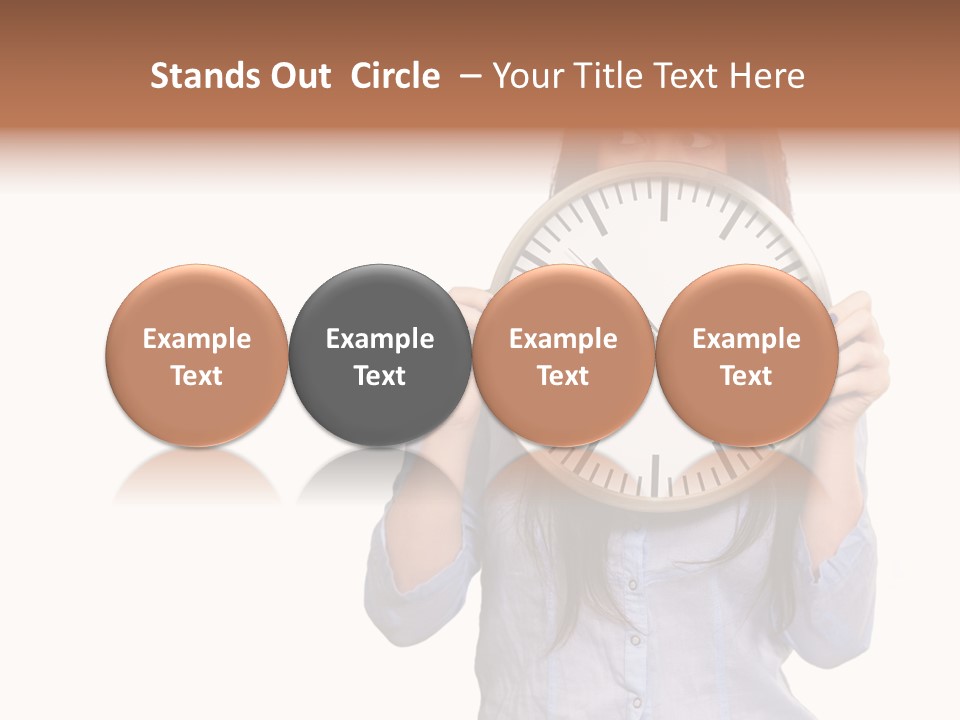 Stands Out Circle – Your Title Text Here

Example Text

Example Text

Example Text

Example Text